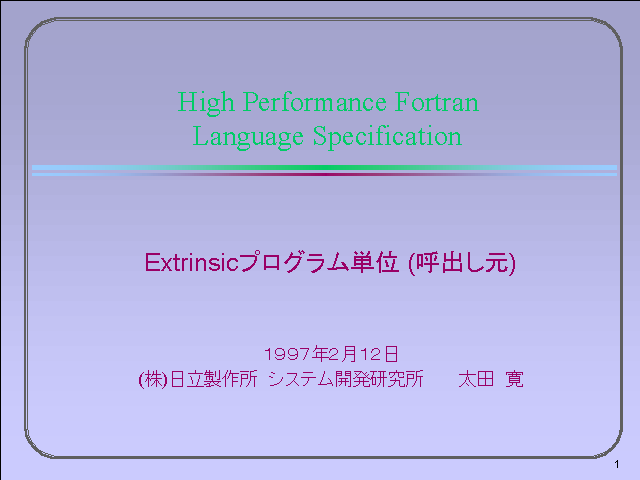 High Performance Fortran
Language Specification

Extrinsicプログラム単位 (呼出し元)

1997年2月12日
(株)日立製作所 システム開発研究所　　太田 寛

1